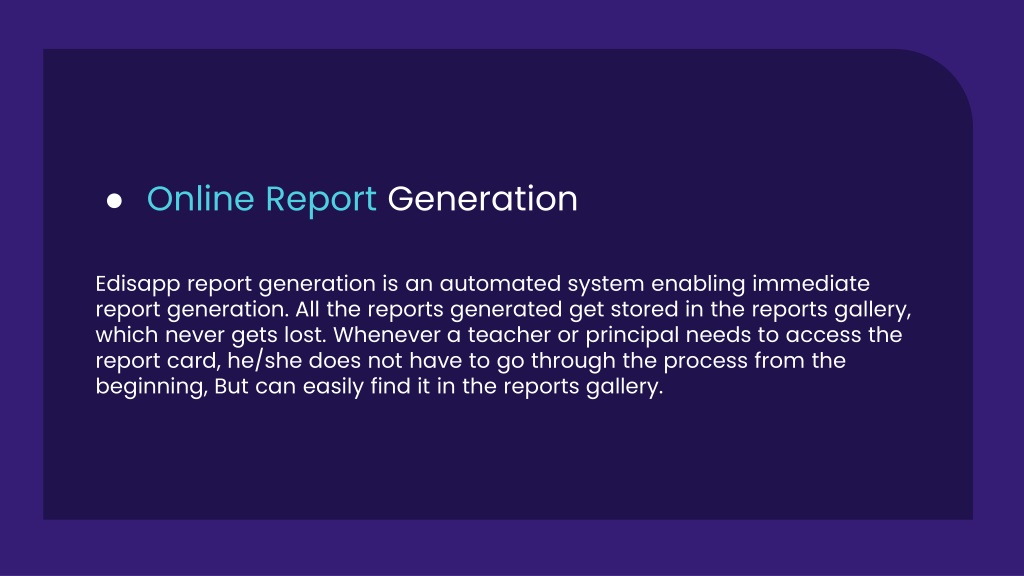 ● Online Report Generation

Edisapp report generation is an automated system enabling immediate report generation. All the reports generated get stored in the reports gallery, which never gets lost. Whenever a teacher or principal needs to access the report card, he/she does not have to go through the process from the beginning, But can easily find it in the reports gallery.